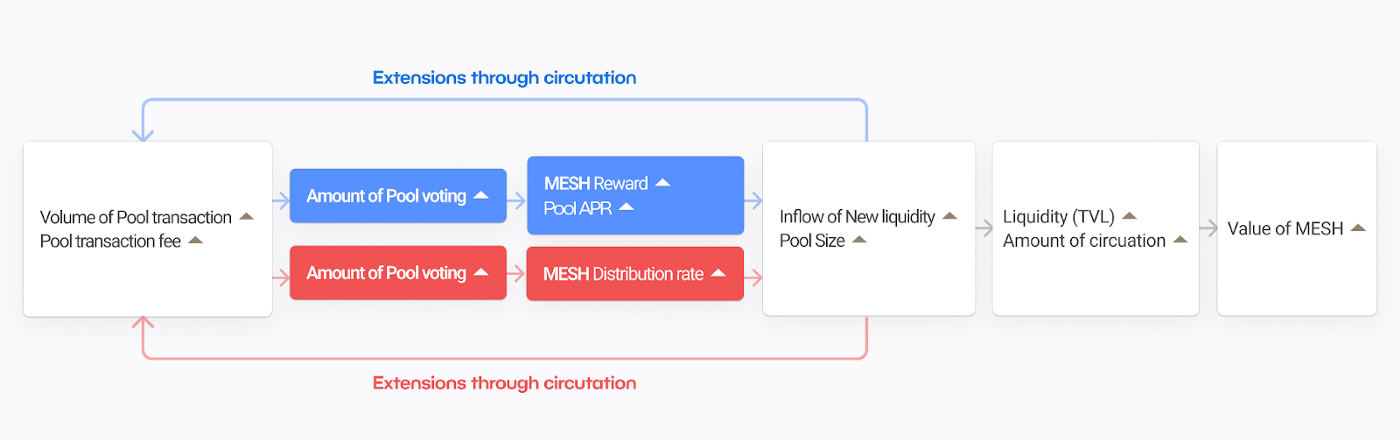 Extensions through circutation

Volume of Pool transaction ▲
Pool transaction fee ▲

Amount of Pool voting ▲

MESH Reward ▲
Pool APR ▲

Amount of Pool voting ▲

MESH Distribution rate ▲

Inflow of New liquidity ▲
Pool Size ▲

Liquidity (TVL) ▲
Amount of circuation ▲

Value of MESH ▲

Extensions through circutation